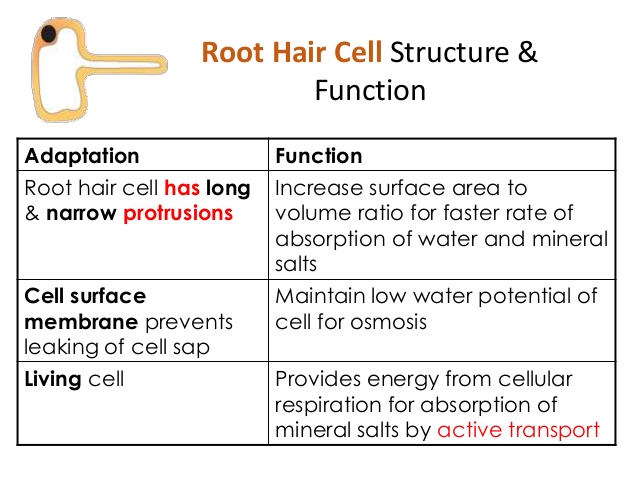 Root Hair Cell Structure & Function

| Adaptation | Function |
|---|---|
| Root hair cell has long & narrow protrusions | Increase surface area to volume ratio for faster rate of absorption of water and mineral salts |
| Cell surface membrane prevents leaking of cell sap | Maintain low water potential of cell for osmosis |
| Living cell | Provides energy from cellular respiration for absorption of mineral salts by active transport |